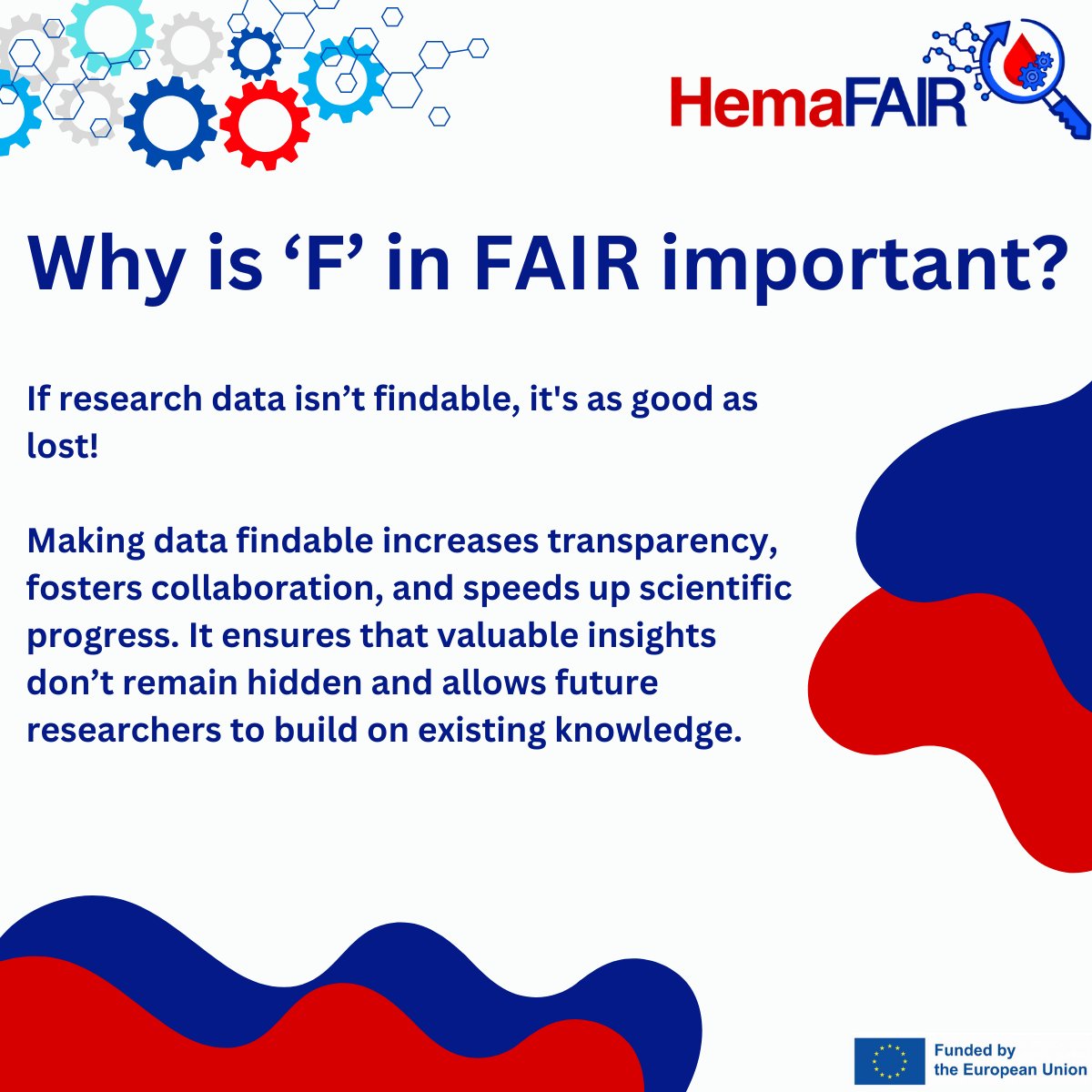 HemaFAIR

Why is ‘F’ in FAIR important?

If research data isn’t findable, it's as good as lost!

Making data findable increases transparency, fosters collaboration, and speeds up scientific progress. It ensures that valuable insights don’t remain hidden and allows future researchers to build on existing knowledge.

Funded by the European Union